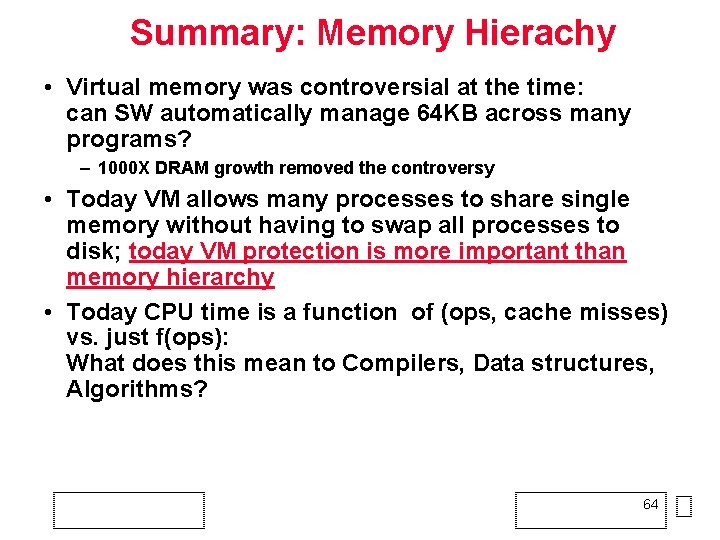 Summary: Memory Hierachy

• Virtual memory was controversial at the time: can SW automatically manage 64KB across many programs?

– 1000X DRAM growth removed the controversy

• Today VM allows many processes to share single memory without having to swap all processes to disk; today VM protection is more important than memory hierarchy

• Today CPU time is a function of (ops, cache misses) vs. just f(ops): What does this mean to Compilers, Data structures, Algorithms?

64